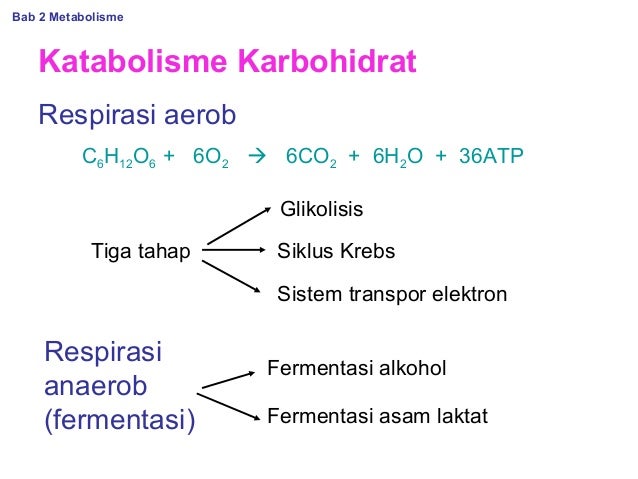 Bab 2 Metabolisme

Katabolisme Karbohidrat

Respirasi aerob

$C_6H_{12}O_6 + 6O_2 \rightarrow 6CO_2 + 6H_2O + 36ATP$

Tiga tahap

Glikolisis

Siklus Krebs

Sistem transpor elektron

Respirasi anaerob (fermentasi)

Fermentasi alkohol

Fermentasi asam laktat